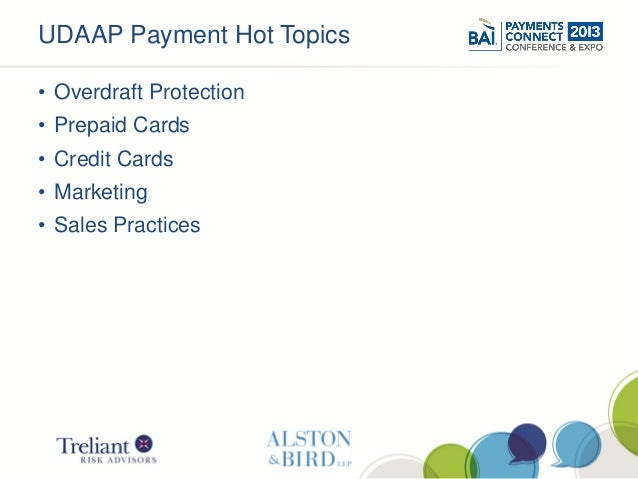 UDAAP Payment Hot Topics

BAI PAYMENTS CONNECT 2013 CONFERENCE & EXPO

• Overdraft Protection
• Prepaid Cards
• Credit Cards
• Marketing
• Sales Practices

Treliant RISK ADVISORS

ALSTON & BIRD LLP